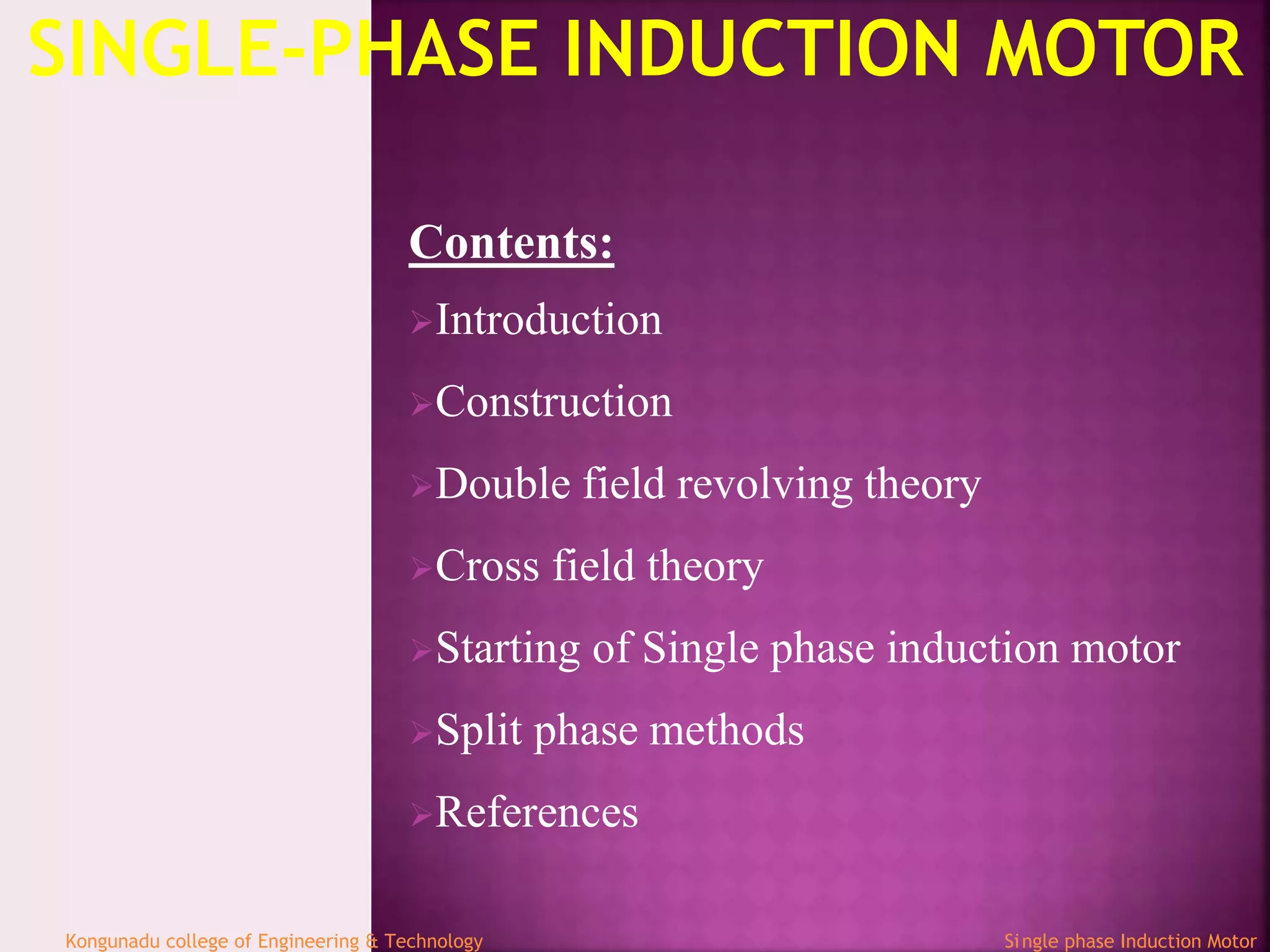 SINGLE-PHASE INDUCTION MOTOR

Contents:

Introduction

Construction

Double field revolving theory

Cross field theory

Starting of Single phase induction motor

Split phase methods

References

Kongunadu college of Engineering & Technology

Single phase Induction Motor